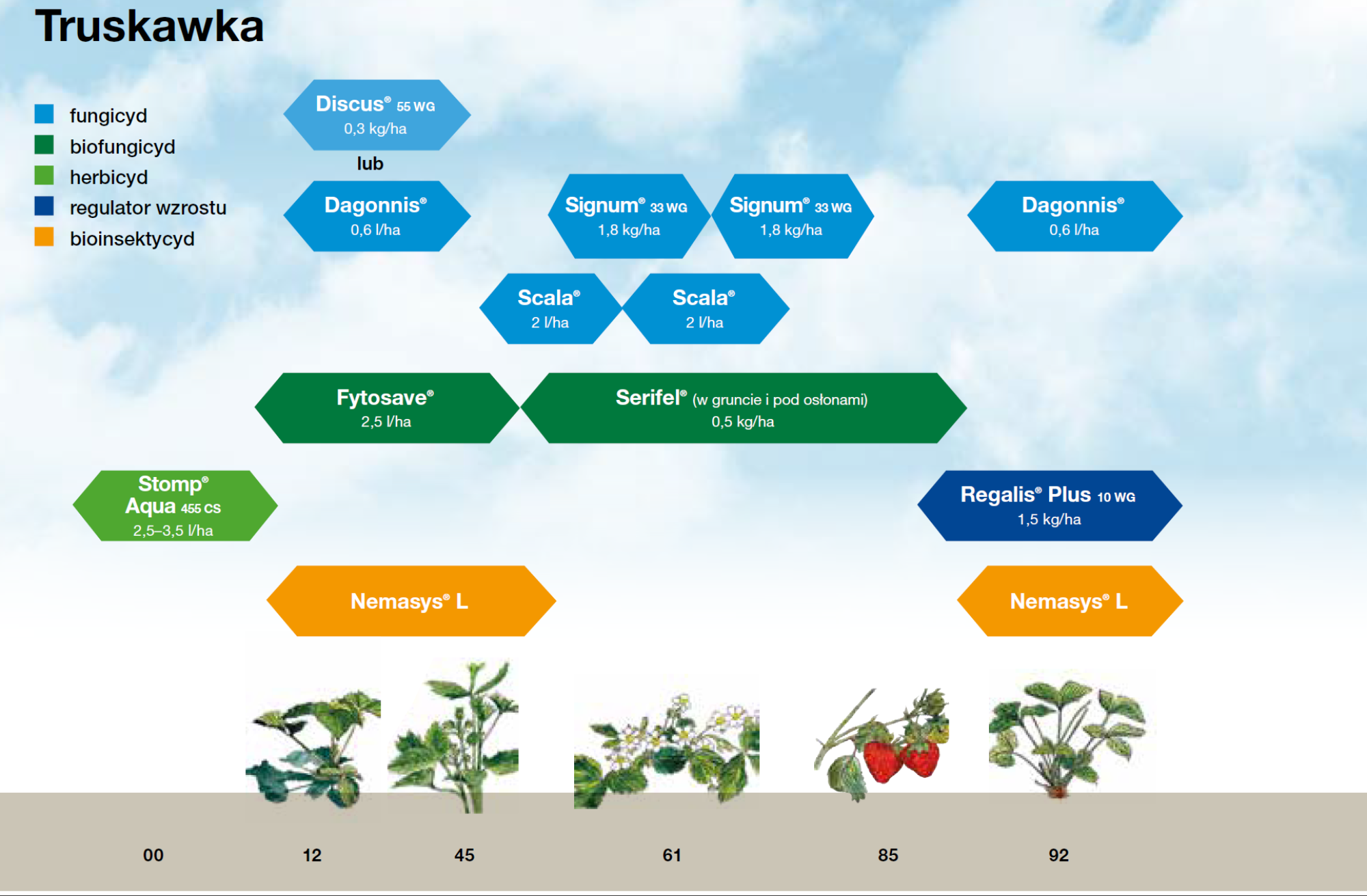 Truskawka

fungicyd
biofungicyd
herbicyd
regulator wzrostu
bioinsektycyd

Discus® 55 WG
0,3 kg/ha

lub

Dagonnis®
0,6 l/ha

Signum® 33 WG
1,8 kg/ha

Signum® 33 WG
1,8 kg/ha

Dagonnis®
0,6 l/ha

Scala®
2 l/ha

Scala®
2 l/ha

Fytosave®
2,5 l/ha

Serifel® (w gruncie i pod osłonami)
0,5 kg/ha

Stomp® Aqua 455 CS
2,5–3,5 l/ha

Regalis® Plus 10 WG
1,5 kg/ha

Nemasys® L

Nemasys® L

00
12
45
61
85
92